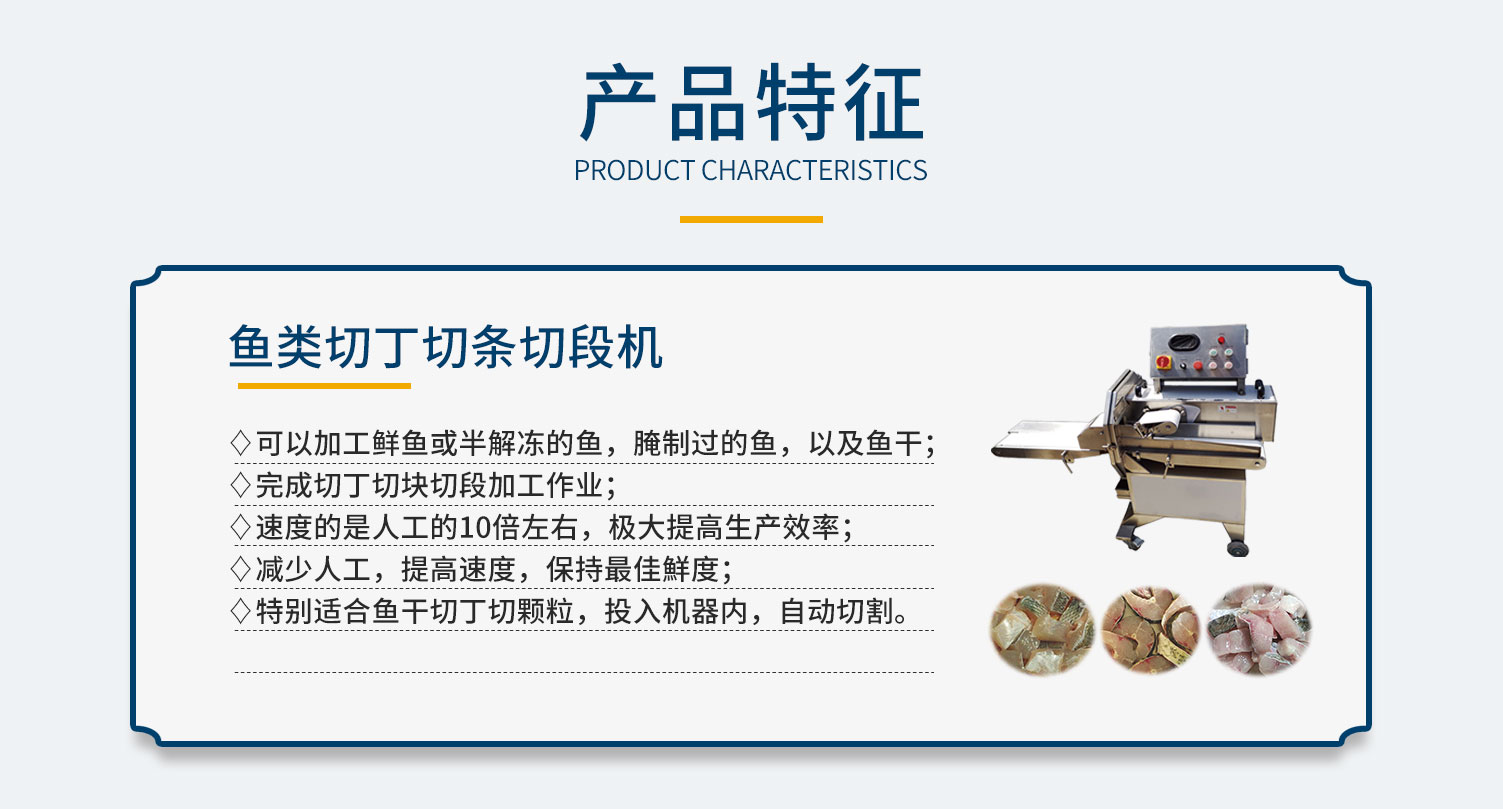 产品特征
PRODUCT CHARACTERISTICS

鱼类切丁切条切段机

◇可以加工鲜鱼或半解冻的鱼，腌制过的鱼，以及鱼干；
◇完成切丁切块切段加工作业；
◇速度的是人工的10倍左右，极大提高生产效率；
◇减少人工，提高速度，保持最佳鲜度；
◇特别适合鱼干切丁切颗粒，投入机器内，自动切割。